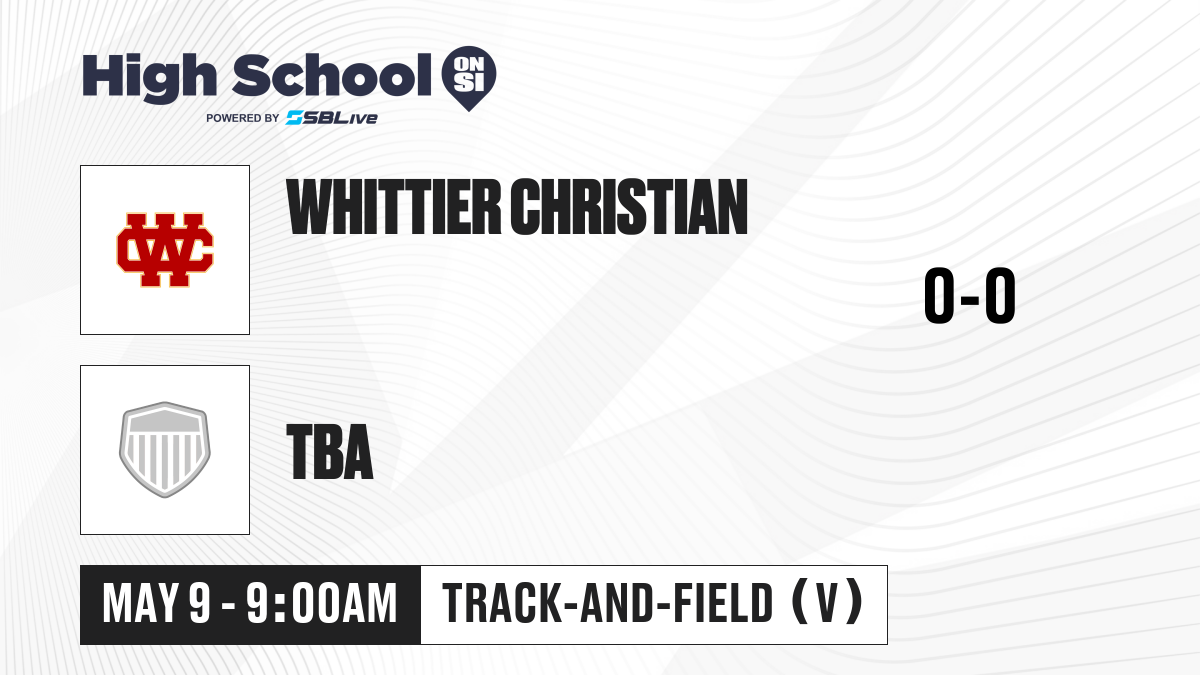 High School ON SI
POWERED BY SBLive

WC

WHITTIER CHRISTIAN

0-0

TBA

MAY 9 - 9:00AM

TRACK-AND-FIELD (V)